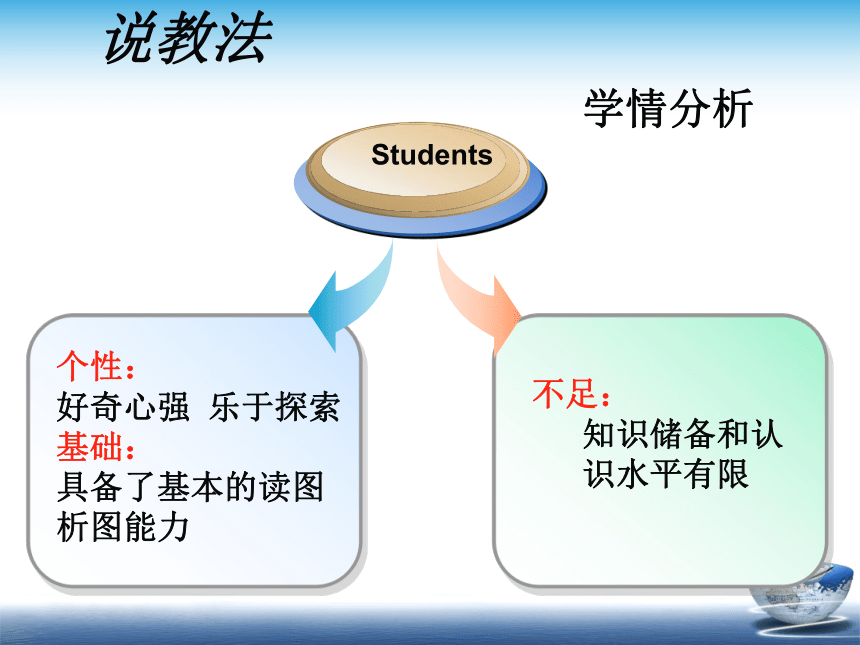 说教法

学情分析

Students

个性：
好奇心强 乐于探索
基础：
具备了基本的读图析图能力

不足：
知识储备和认识水平有限